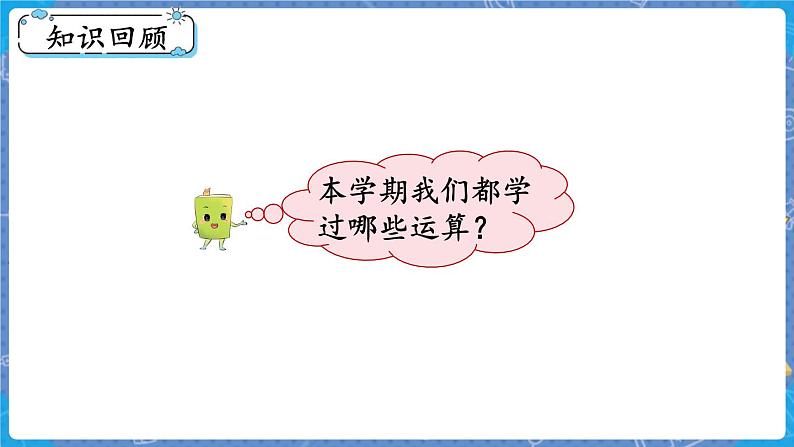 知识回顾

本学期我们都学过哪些运算？